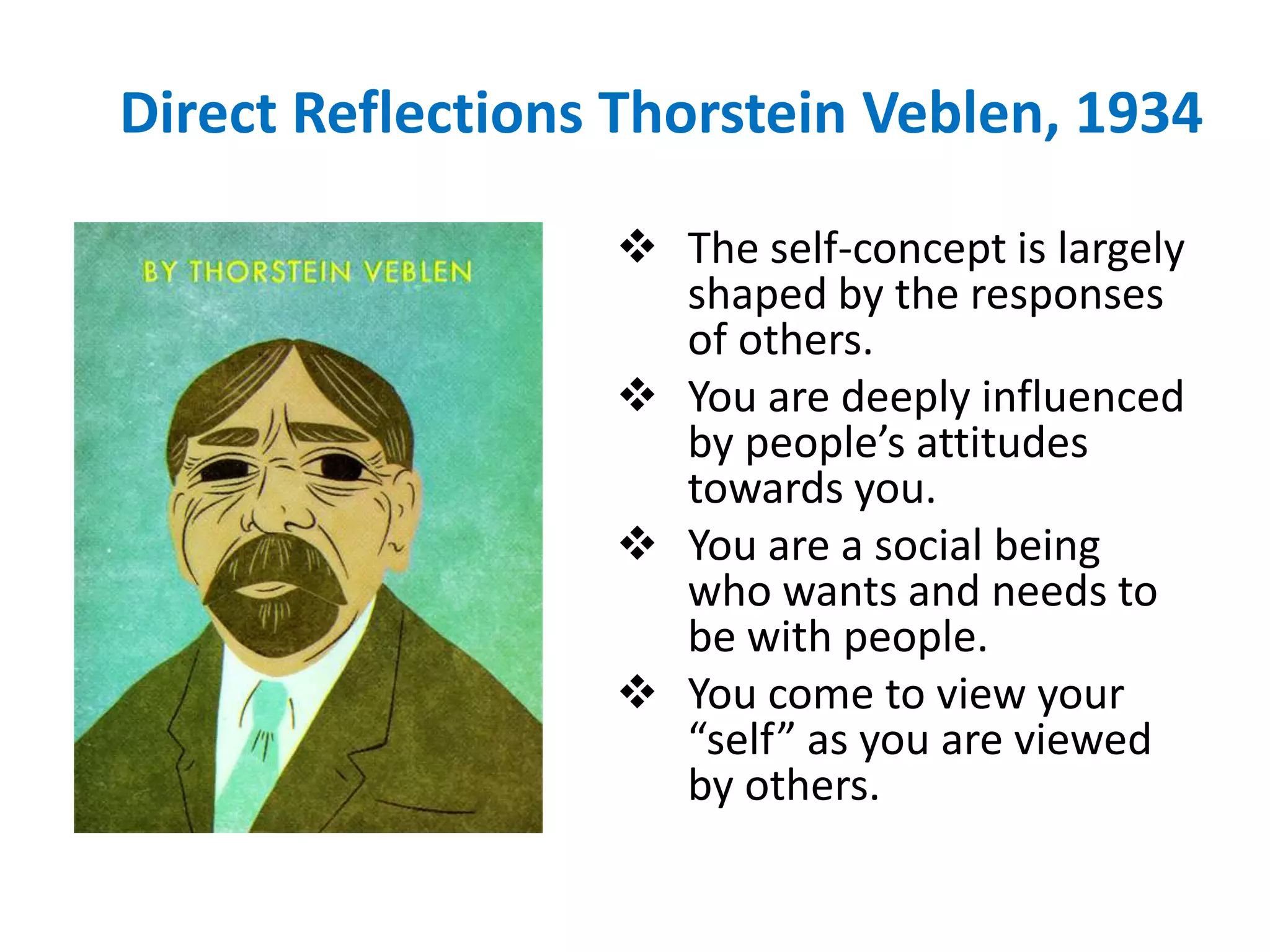 Direct Reflections Thorstein Veblen, 1934

BY THORSTEIN VEBLEN

❖ The self-concept is largely shaped by the responses of others.

❖ You are deeply influenced by people’s attitudes towards you.

❖ You are a social being who wants and needs to be with people.

❖ You come to view your “self” as you are viewed by others.